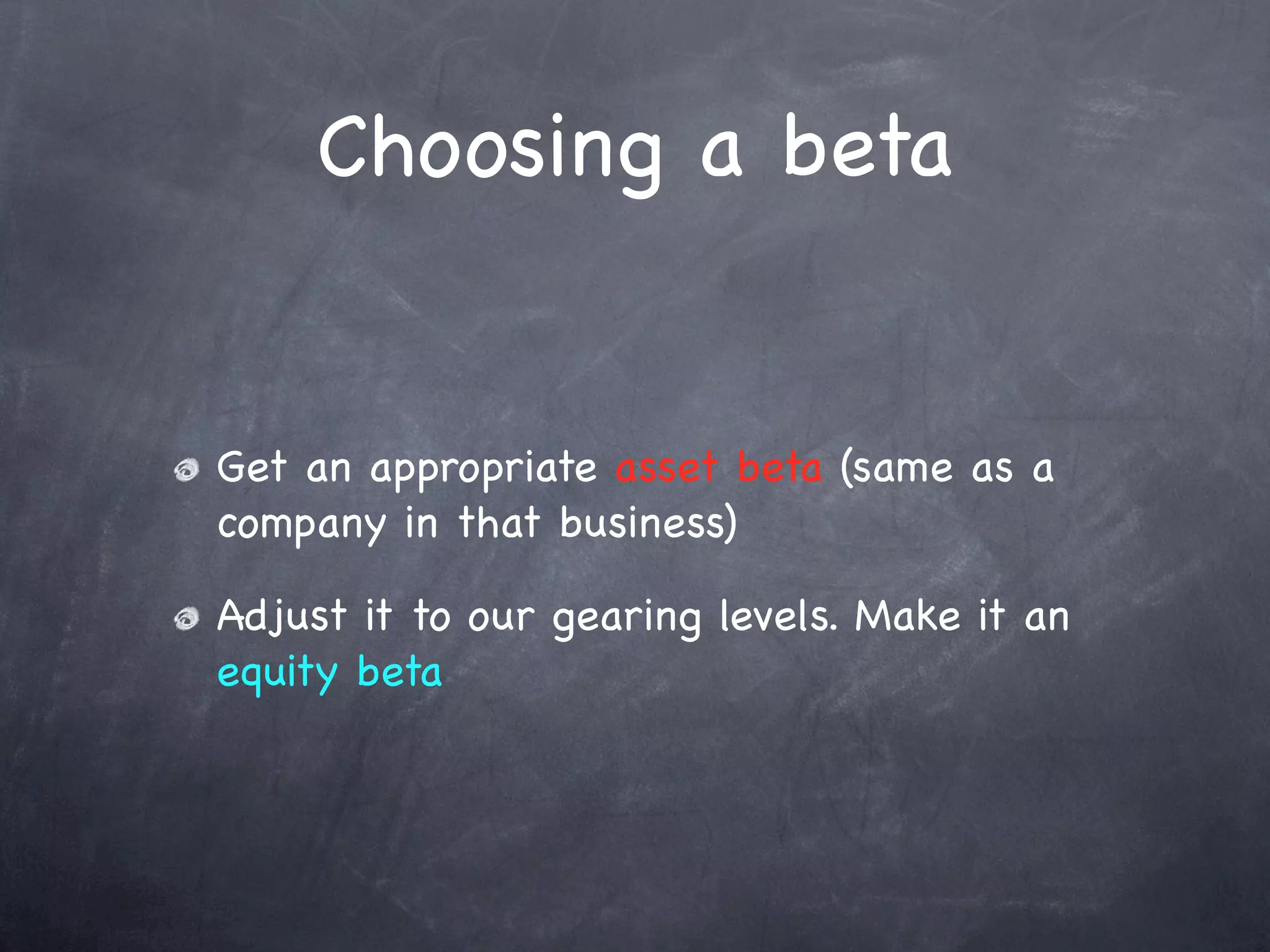 Choosing a beta

Get an appropriate asset beta (same as a company in that business)

Adjust it to our gearing levels. Make it an equity beta